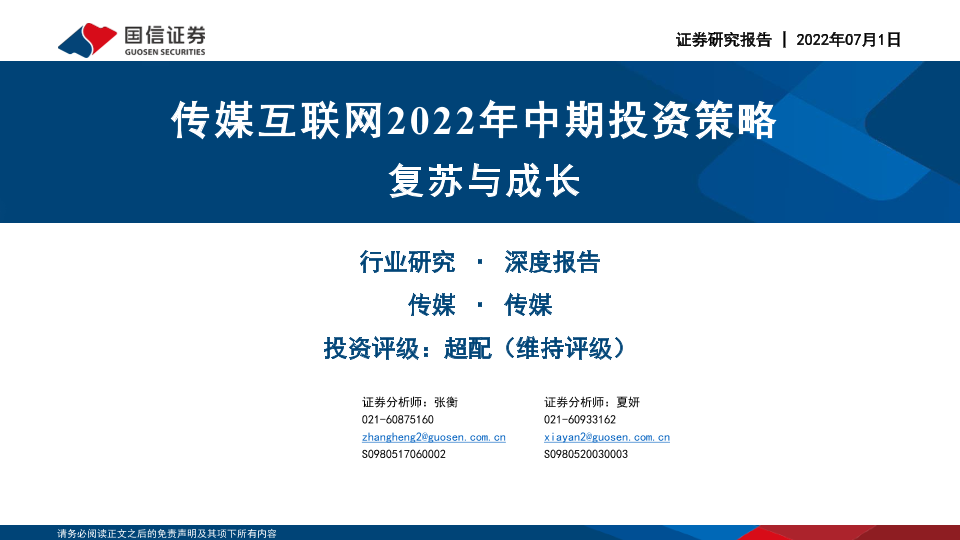 国信证券
GUOSEN SECURITIES

证券研究报告 | 2022年07月1日

传媒互联网2022年中期投资策略

复苏与成长

行业研究 · 深度报告

传媒 · 传媒

投资评级：超配（维持评级）

证券分析师：张衡
021-60875160
zhangheng2@guosen.com.cn
S0980517060002

证券分析师：夏妍
021-60933162
xiayan2@guosen.com.cn
S0980520030003

请务必阅读正文之后的免责声明及其项下所有内容